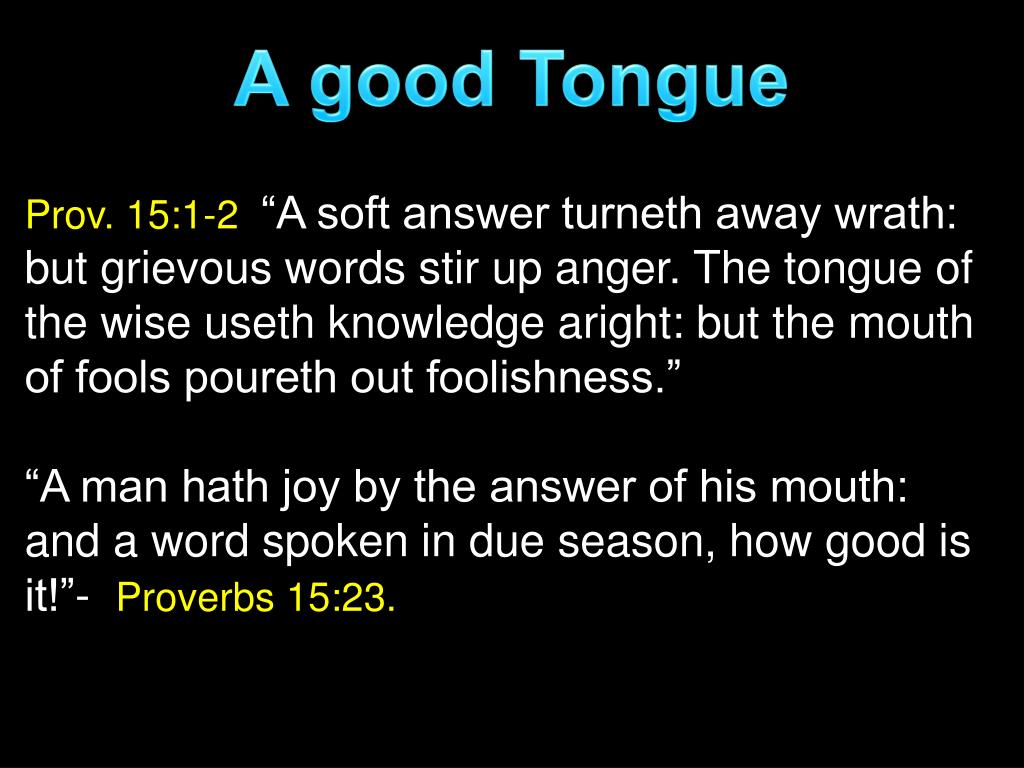 A good Tongue

Prov. 15:1-2 “A soft answer turneth away wrath: but grievous words stir up anger. The tongue of the wise useth knowledge aright: but the mouth of fools poureth out foolishness.”

“A man hath joy by the answer of his mouth: and a word spoken in due season, how good is it!”- Proverbs 15:23.